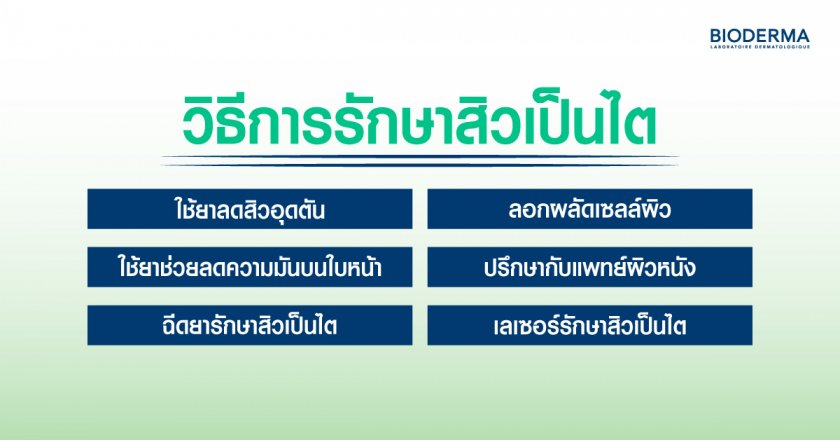 BIODERMA
LABORATOIRE DERMATOLOGIQUE

วิธีการรักษาสิวเป็นไต

ใช้ยาลดสิวอุดตัน

ใช้ยาช่วยลดความมันบนใบหน้า

ฉีดยารักษาสิวเป็นไต

ลอกผลัดเซลล์ผิว

ปรึกษากับแพทย์ผิวหนัง

เลเซอร์รักษาสิวเป็นไต